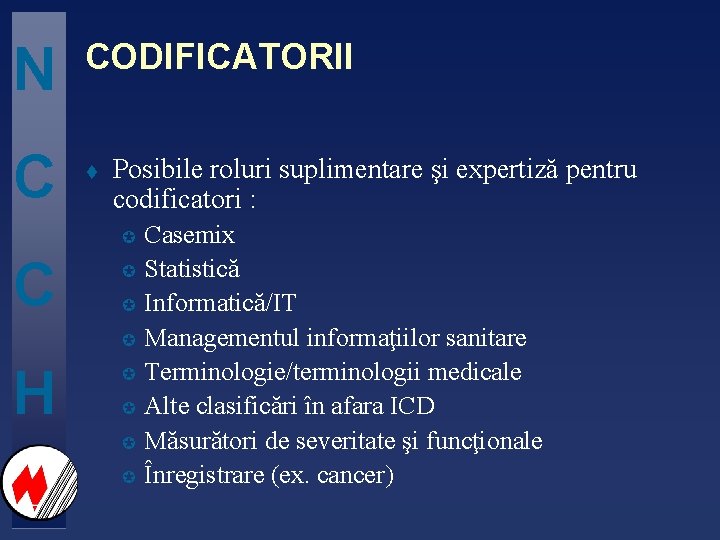 N
C
C
H

CODIFICATORII

Posibile roluri suplimentare şi expertiză pentru codificatori :

Casemix
Statistică
Informatică/IT
Managementul informaţiilor sanitare
Terminologie/terminologii medicale
Alte clasificări în afara ICD
Măsurători de severitate şi funcţionale
Înregistrare (ex. cancer)